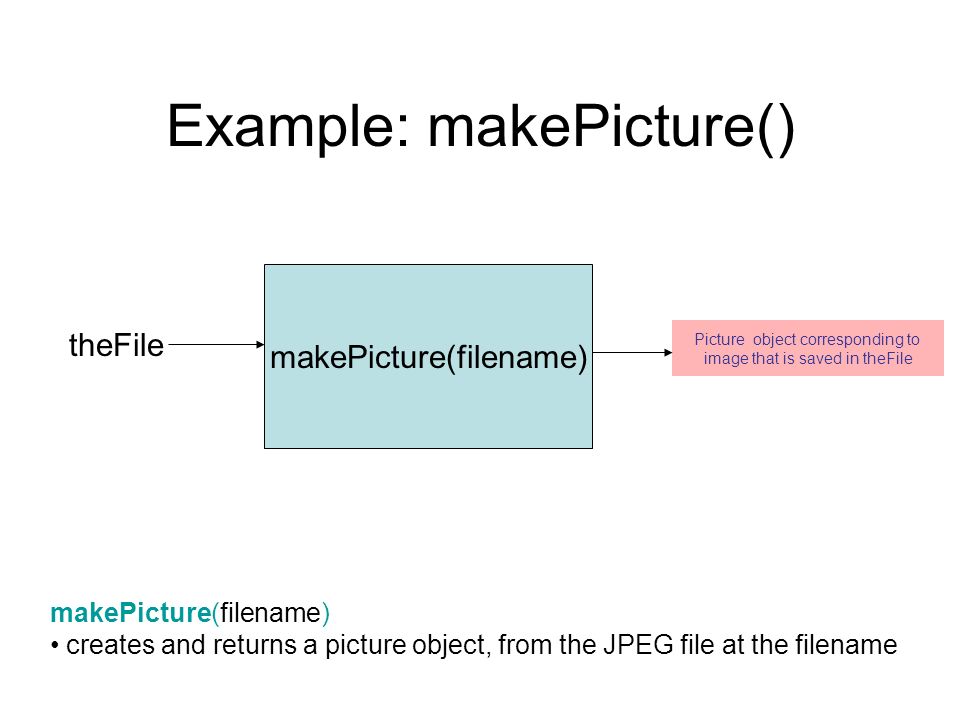 Example: makePicture()

theFile

makePicture(filename)

Picture object corresponding to image that is saved in theFile

makePicture(filename)
• creates and returns a picture object, from the JPEG file at the filename